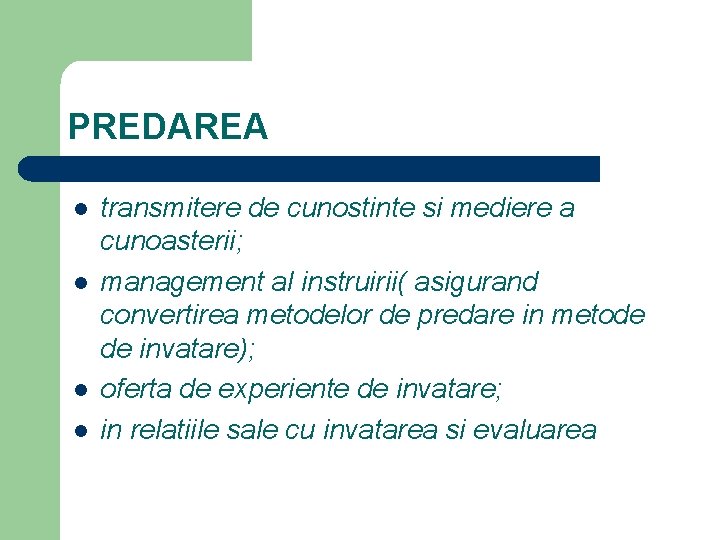 PREDAREA

- transmitere de cunostinte si mediere a cunoasterii;
- management al instruirii( asigurand convertirea metodelor de predare in metode de invatare);
- oferta de experiente de invatare;
- in relatiile sale cu invatarea si evaluarea